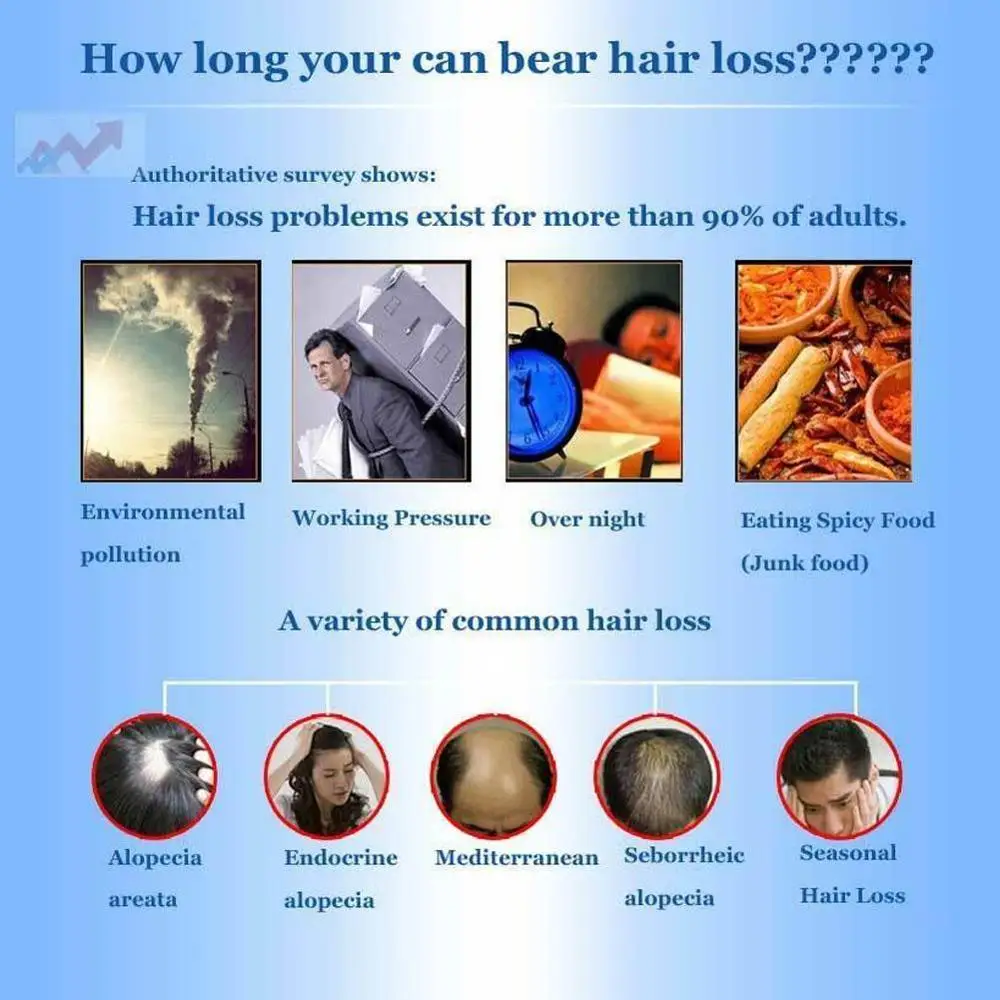 How long your can bear hair loss??????

Authoritative survey shows:

Hair loss problems exist for more than 90% of adults.

Environmental pollution

Working Pressure

Over night

Eating Spicy Food (Junk food)

A variety of common hair loss

Alopecia areata

Endocrine alopecia

Mediterranean

Seborrheic alopecia

Seasonal Hair Loss